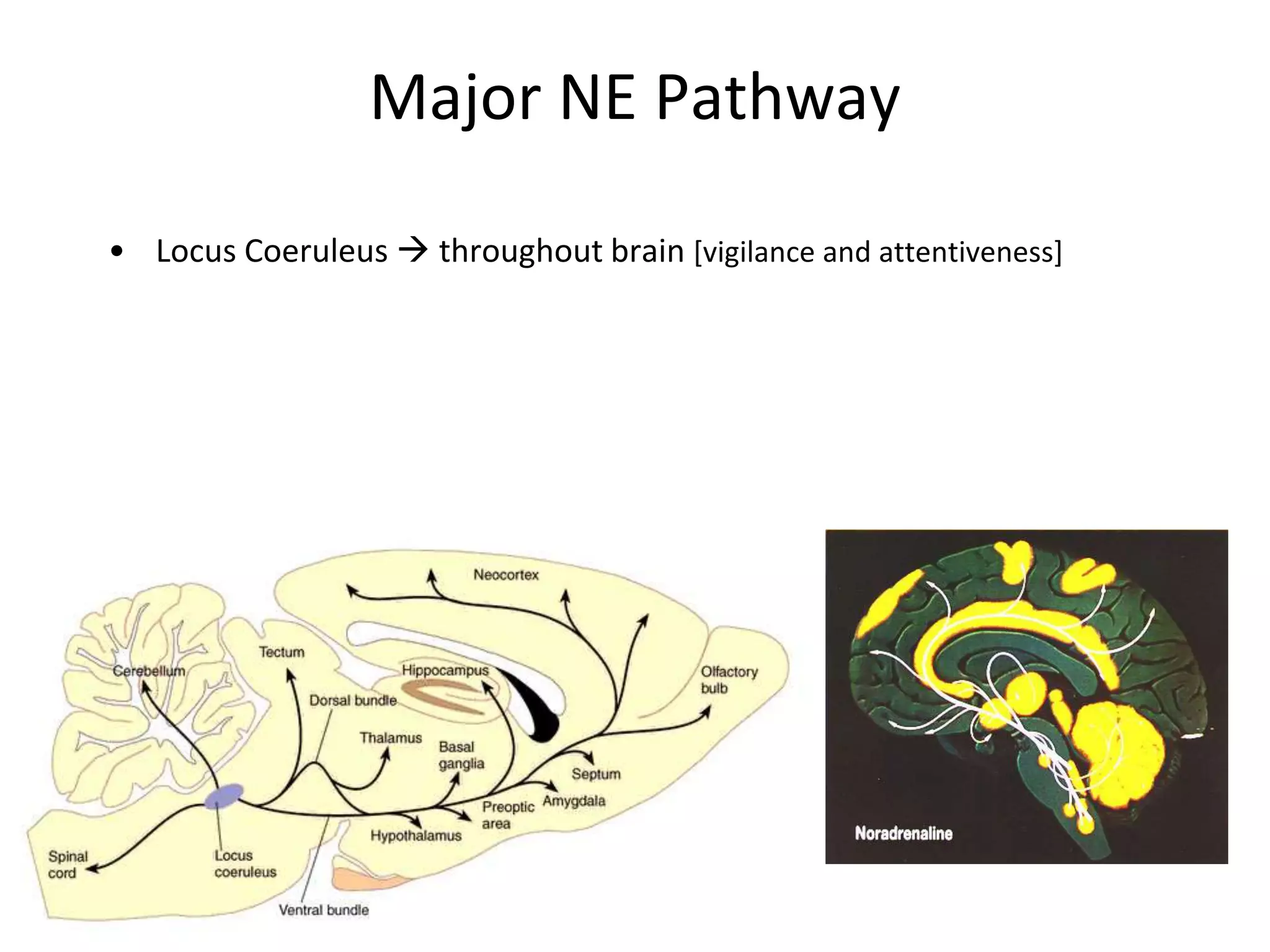 Major NE Pathway

• Locus Coeruleus → throughout brain [vigilance and attentiveness]

Neocortex
Tectum
Cerebellum
Hippocampus
Olfactory bulb
Dorsal bundle
Thalamus
Basal ganglia
Septum
Amygdala
Preoptic area
Hypothalamus
Spinal cord
Locus coeruleus
Ventral bundle

Noradrenaline